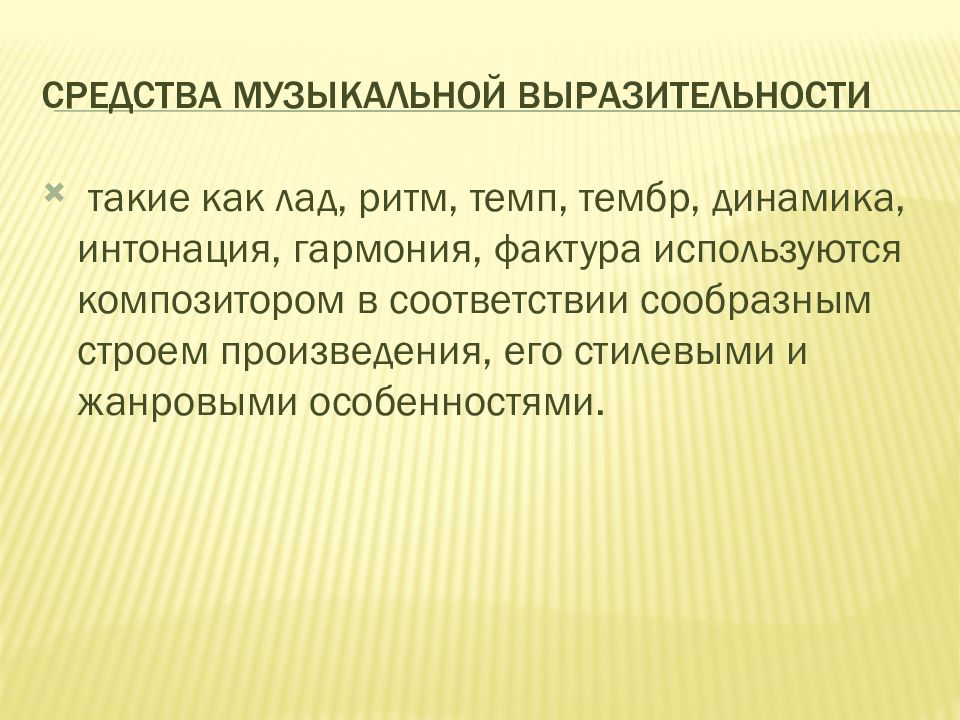 СРЕДСТВА МУЗЫКАЛЬНОЙ ВЫРАЗИТЕЛЬНОСТИ

такие как лад, ритм, темп, тембр, динамика, интонация, гармония, фактура используются композитором в соответствии сообразным строем произведения, его стилевыми и жанровыми особенностями.